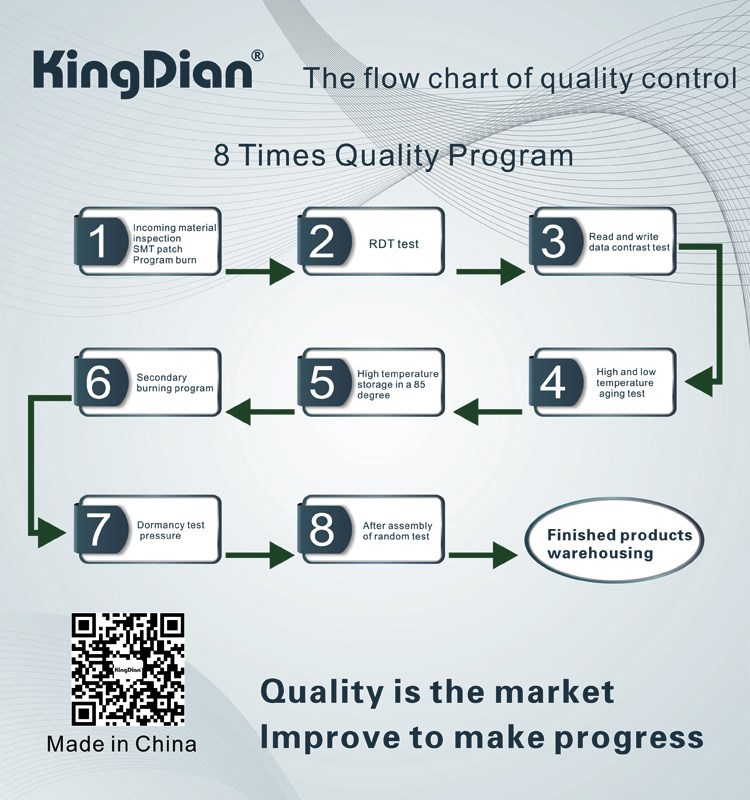 KingDian®

The flow chart of quality control

8 Times Quality Program

1 Incoming material inspection SMT patch Program burn

2 RDT test

3 Read and write data contrast test

4 High and low temperature aging test

5 High temperature storage in a 85 degree

6 Secondary burning program

7 Dormancy test pressure

8 After assembly of random test

Finished products warehousing

KingDian

Made in China

Quality is the market
Improve to make progress